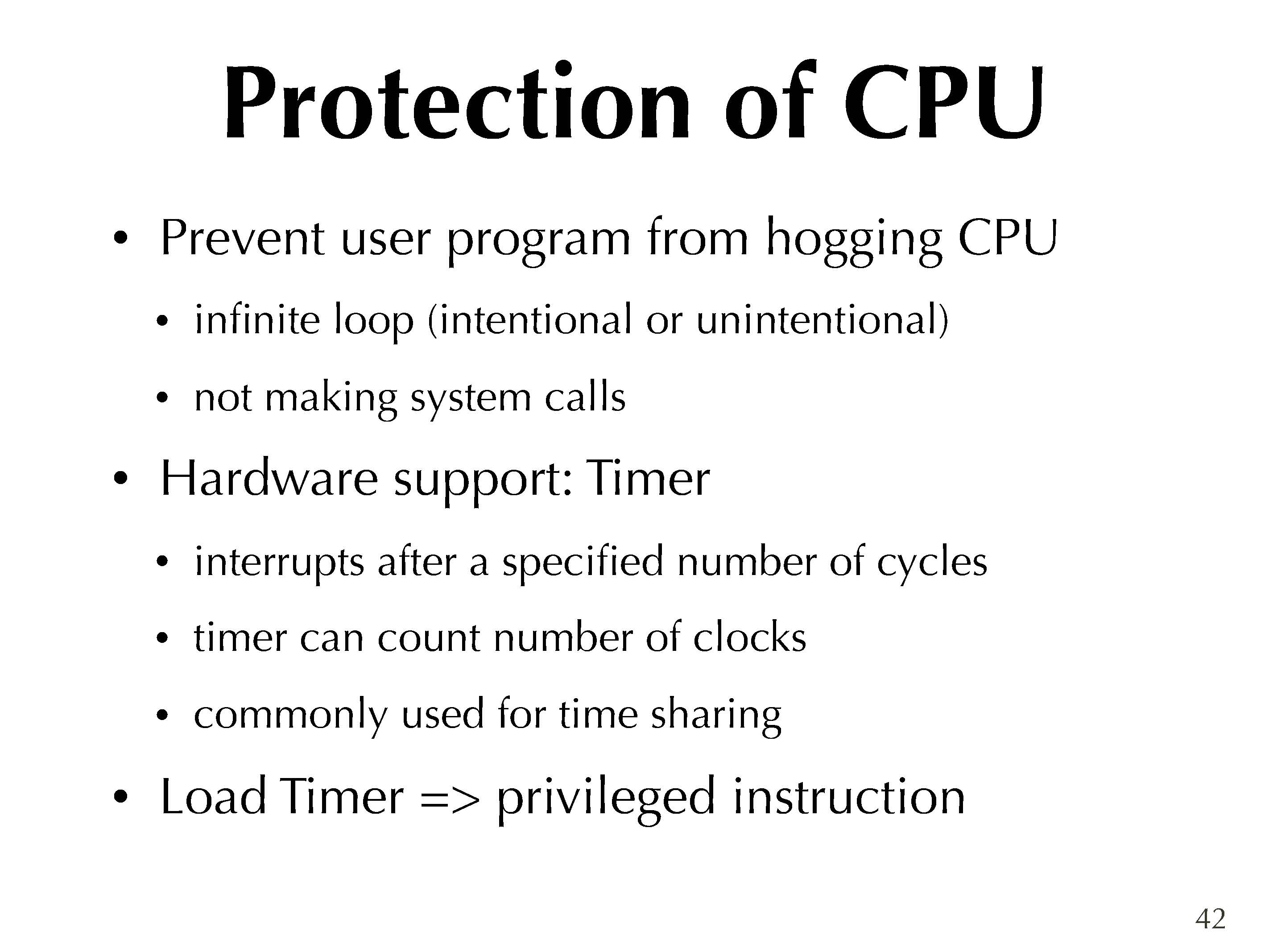 Protection of CPU

• Prevent user program from hogging CPU
  • infinite loop (intentional or unintentional)
  • not making system calls
• Hardware support: Timer
  • interrupts after a specified number of cycles
  • timer can count number of clocks
  • commonly used for time sharing
• Load Timer => privileged instruction

42